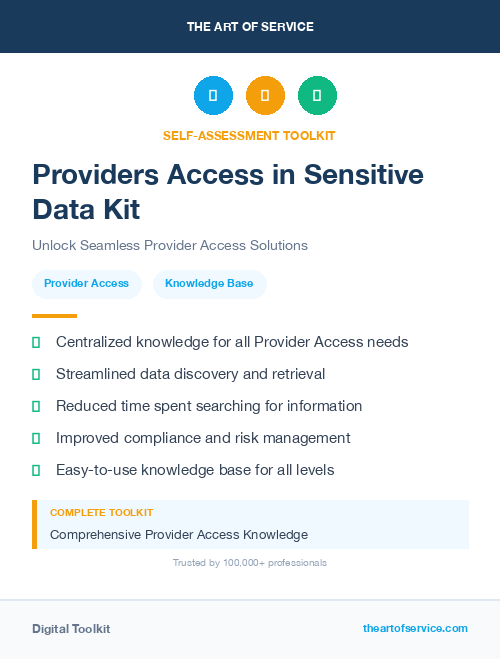 THE ART OF SERVICE

SELF-ASSESSMENT TOOLKIT

Providers Access in Sensitive Data Kit

Unlock Seamless Provider Access Solutions

Provider Access

Knowledge Base

Centralized knowledge for all Provider Access needs

Streamlined data discovery and retrieval

Reduced time spent searching for information

Improved compliance and risk management

Easy-to-use knowledge base for all levels

COMPLETE TOOLKIT

Comprehensive Provider Access Knowledge

Trusted by 100,000+ professionals

Digital Toolkit

theartofservice.com